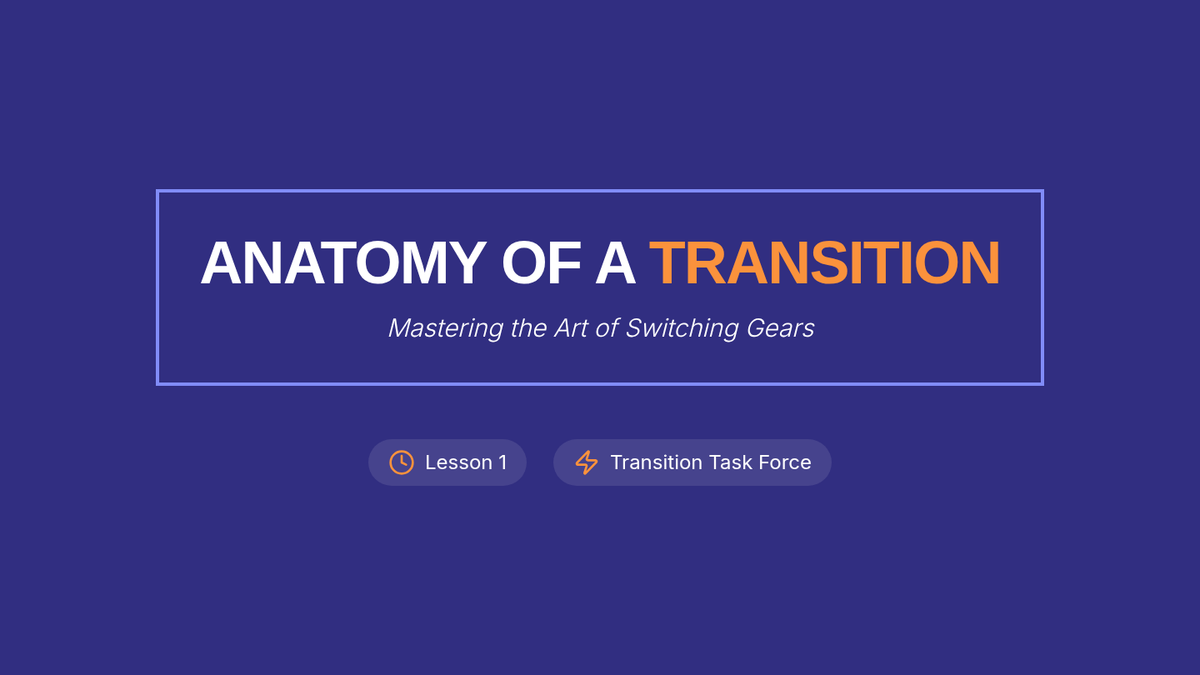 ANATOMY OF A TRANSITION

Mastering the Art of Switching Gears

Lesson 1

Transition Task Force